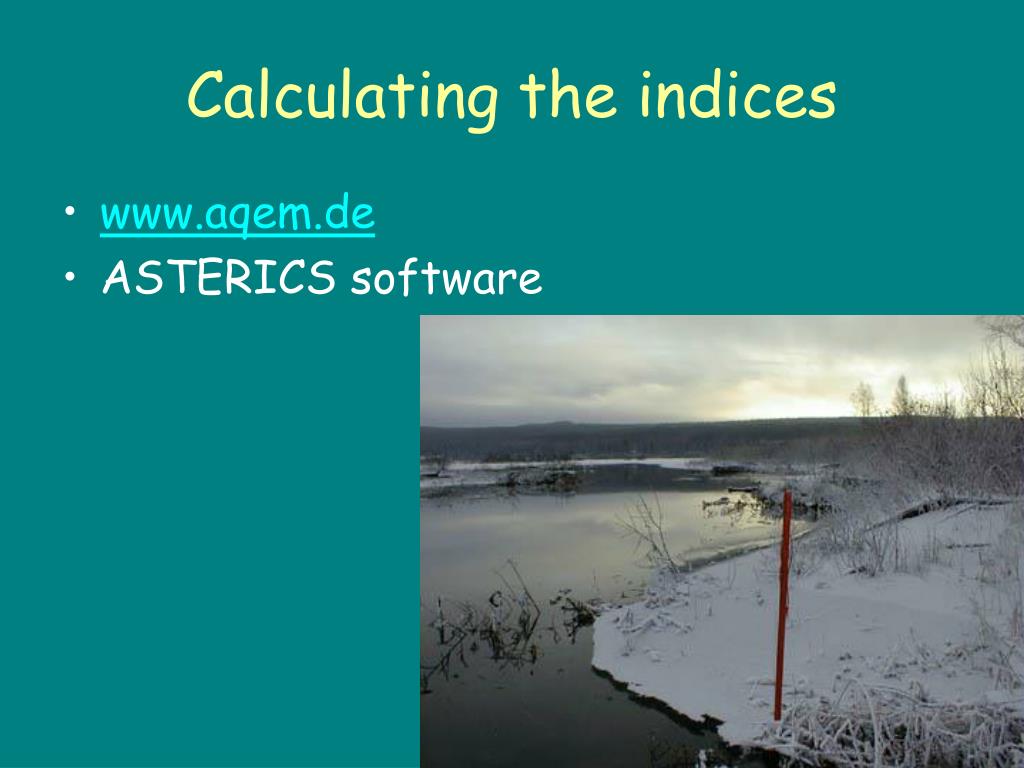 Calculating the indices

• www.aqem.de
• ASTERICS software